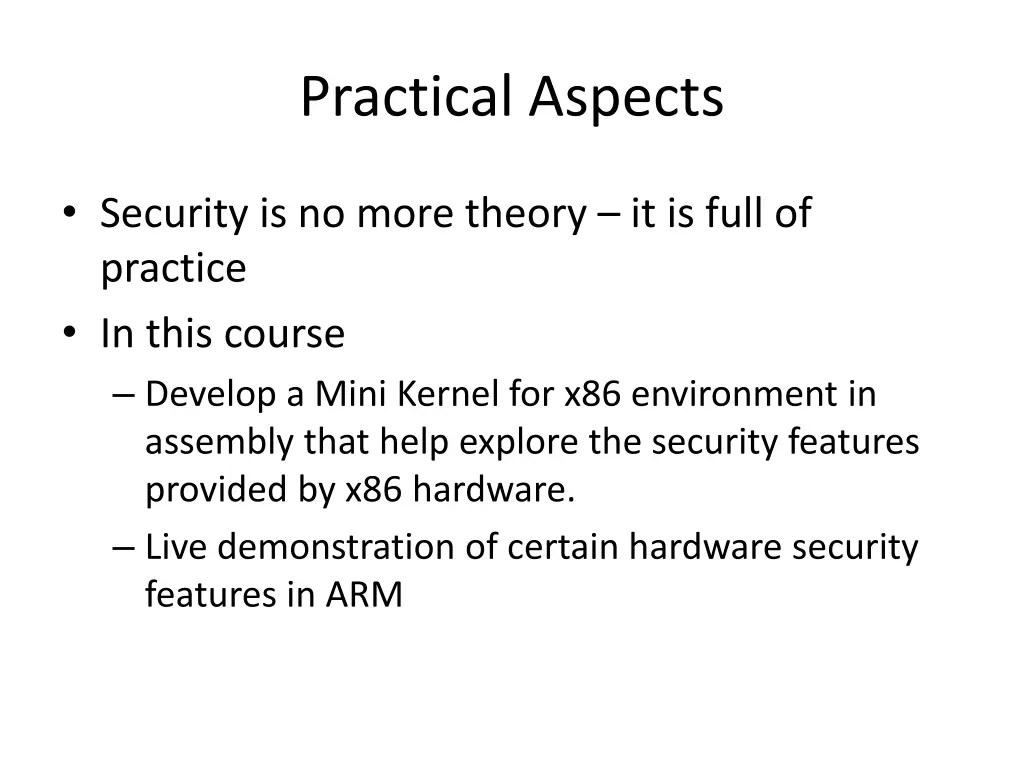 Practical Aspects

• Security is no more theory – it is full of practice
• In this course
– Develop a Mini Kernel for x86 environment in assembly that help explore the security features provided by x86 hardware.
– Live demonstration of certain hardware security features in ARM